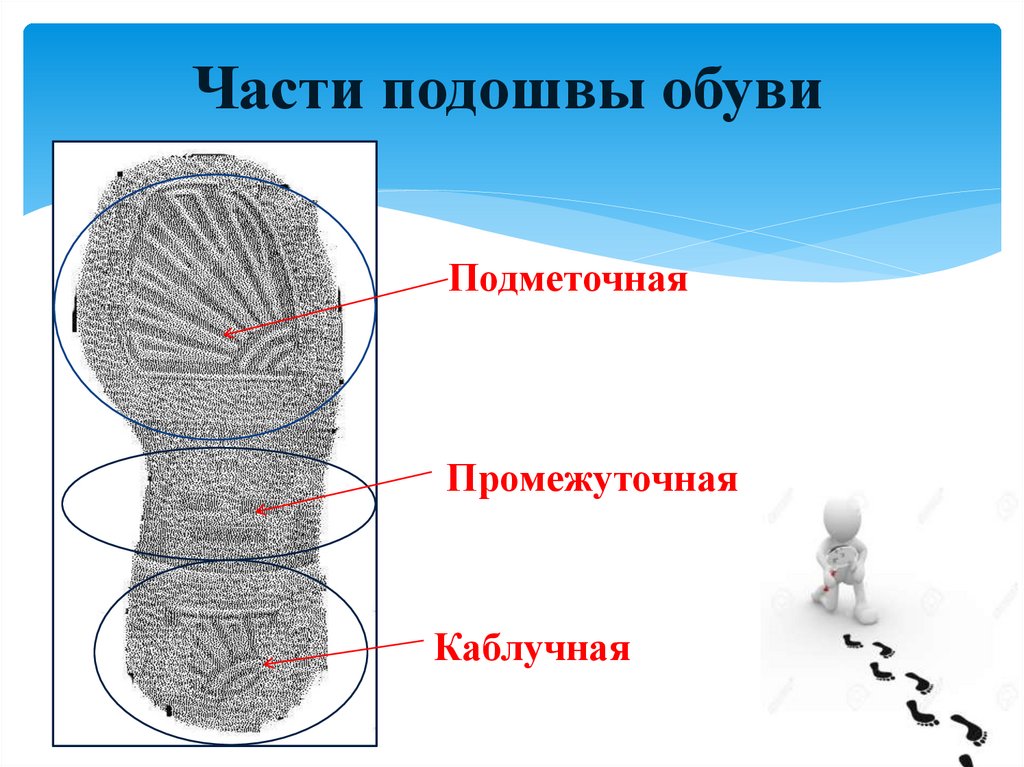 Части подошвы обуви

Подметочная

Промежуточная

Каблучная